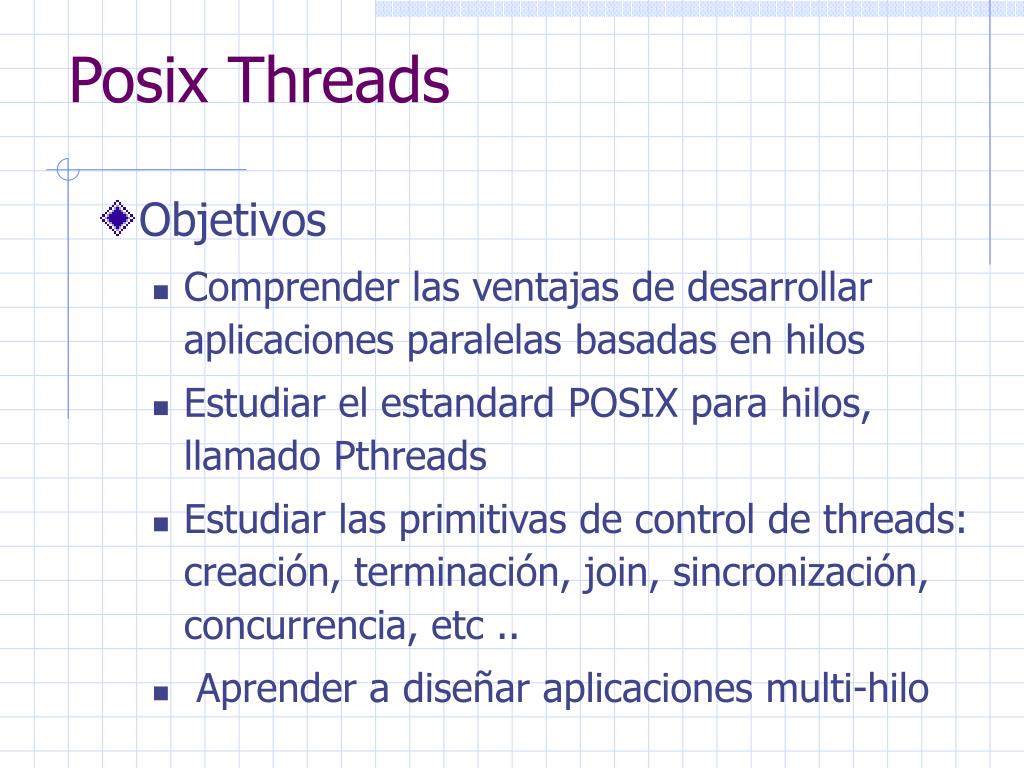 Posix Threads

Objetivos

Comprender las ventajas de desarrollar aplicaciones paralelas basadas en hilos

Estudiar el estandard POSIX para hilos, llamado Pthreads

Estudiar las primitivas de control de threads: creación, terminación, join, sincronización, concurrencia, etc ..

Aprender a diseñar aplicaciones multi-hilo